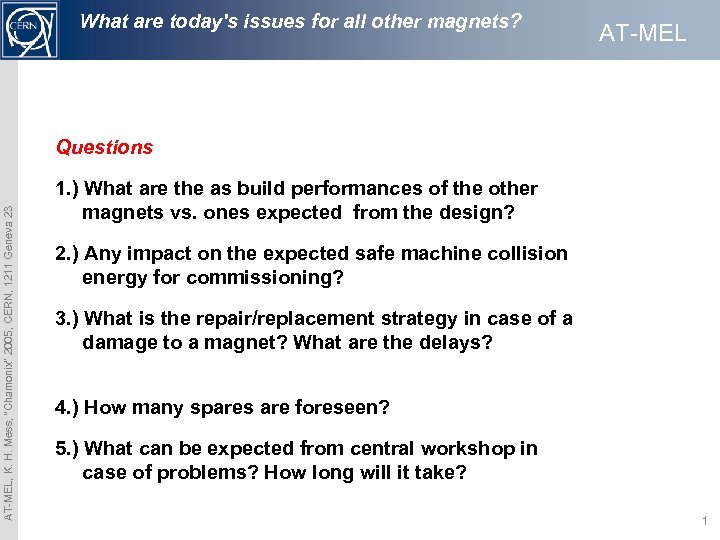 CERN

What are today's issues for all other magnets?

AT-MEL

AT-MEL, K. H. Mess, "Chamonix" 2005, CERN, 1211 Geneva 23

Questions

1.) What are the as build performances of the other magnets vs. ones expected from the design?

2.) Any impact on the expected safe machine collision energy for commissioning?

3.) What is the repair/replacement strategy in case of a damage to a magnet? What are the delays?

4.) How many spares are foreseen?

5.) What can be expected from central workshop in case of problems? How long will it take?

1